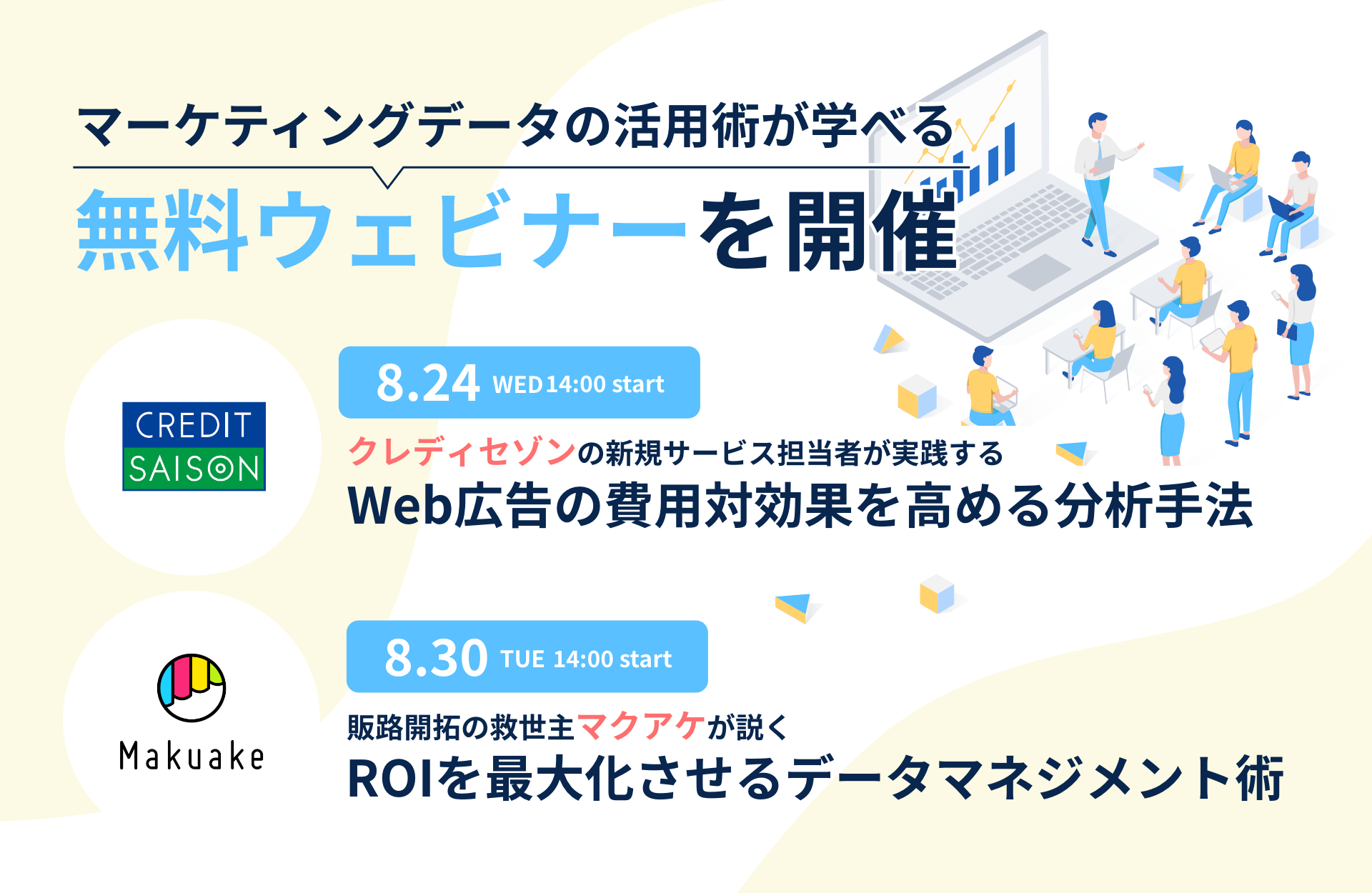 マーケティングデータの活用術が学べる

無料ウェビナーを開催

CREDIT SAISON

8.24 WED 14:00 start

クレディセゾンの新規サービス担当者が実践する

Web広告の費用対効果を高める分析手法

Makuake

8.30 TUE 14:00 start

販路開拓の救世主マクアケが説く

ROIを最大化させるデータマネジメント術